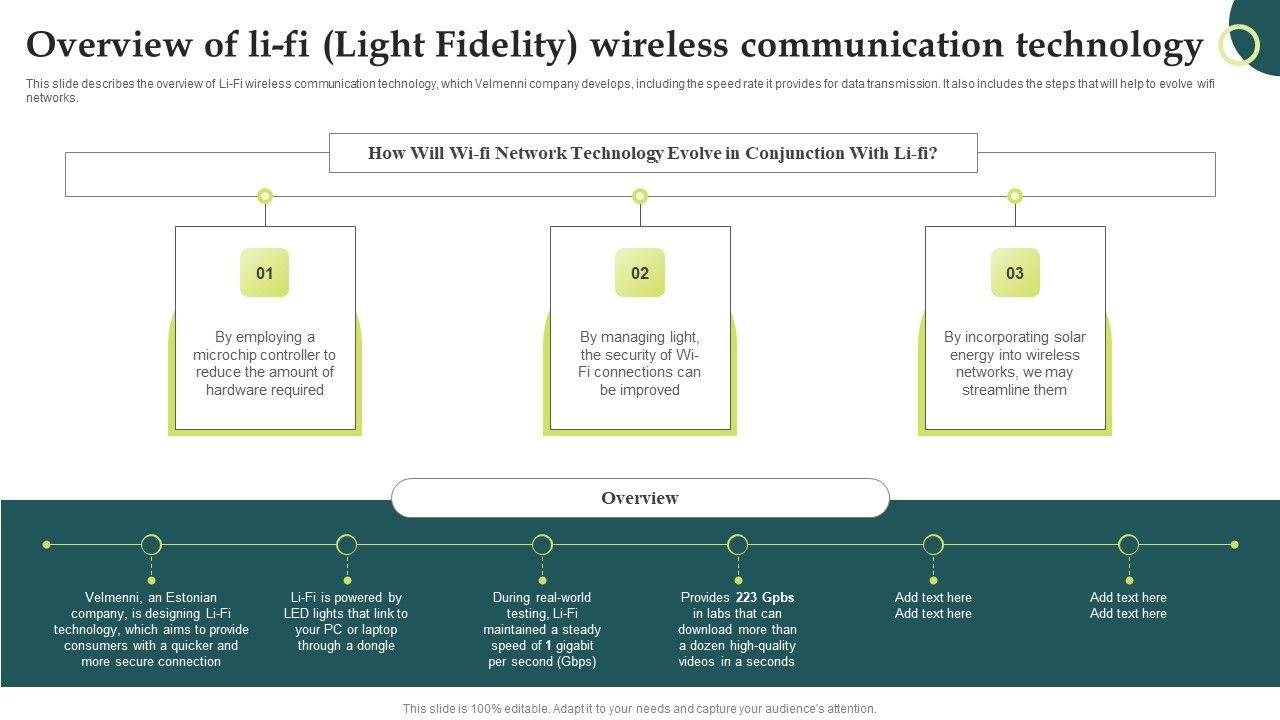 Overview of li-fi (Light Fidelity) wireless communication technology

This slide describes the overview of Li-Fi wireless communication technology, which Velmenni company develops, including the speed rate it provides for data transmission. It also includes the steps that will help to evolve wifi networks.

How Will Wi-fi Network Technology Evolve in Conjunction With Li-fi?

01

By employing a microchip controller to reduce the amount of hardware required

02

By managing light, the security of Wi-Fi connections can be improved

03

By incorporating solar energy into wireless networks, we may streamline them

Overview

Velmenni, an Estonian company, is designing Li-Fi technology, which aims to provide consumers with a quicker and more secure connection

Li-Fi is powered by LED lights that link to your PC or laptop through a dongle

During real-world testing, Li-Fi maintained a steady speed of 1 gigabit per second (Gbps)

Provides 223 Gpbs in labs that can download more than a dozen high-quality videos in a seconds

Add text here
Add text here

Add text here
Add text here

This slide is 100% editable. Adapt it to your needs and capture your audience's attention.